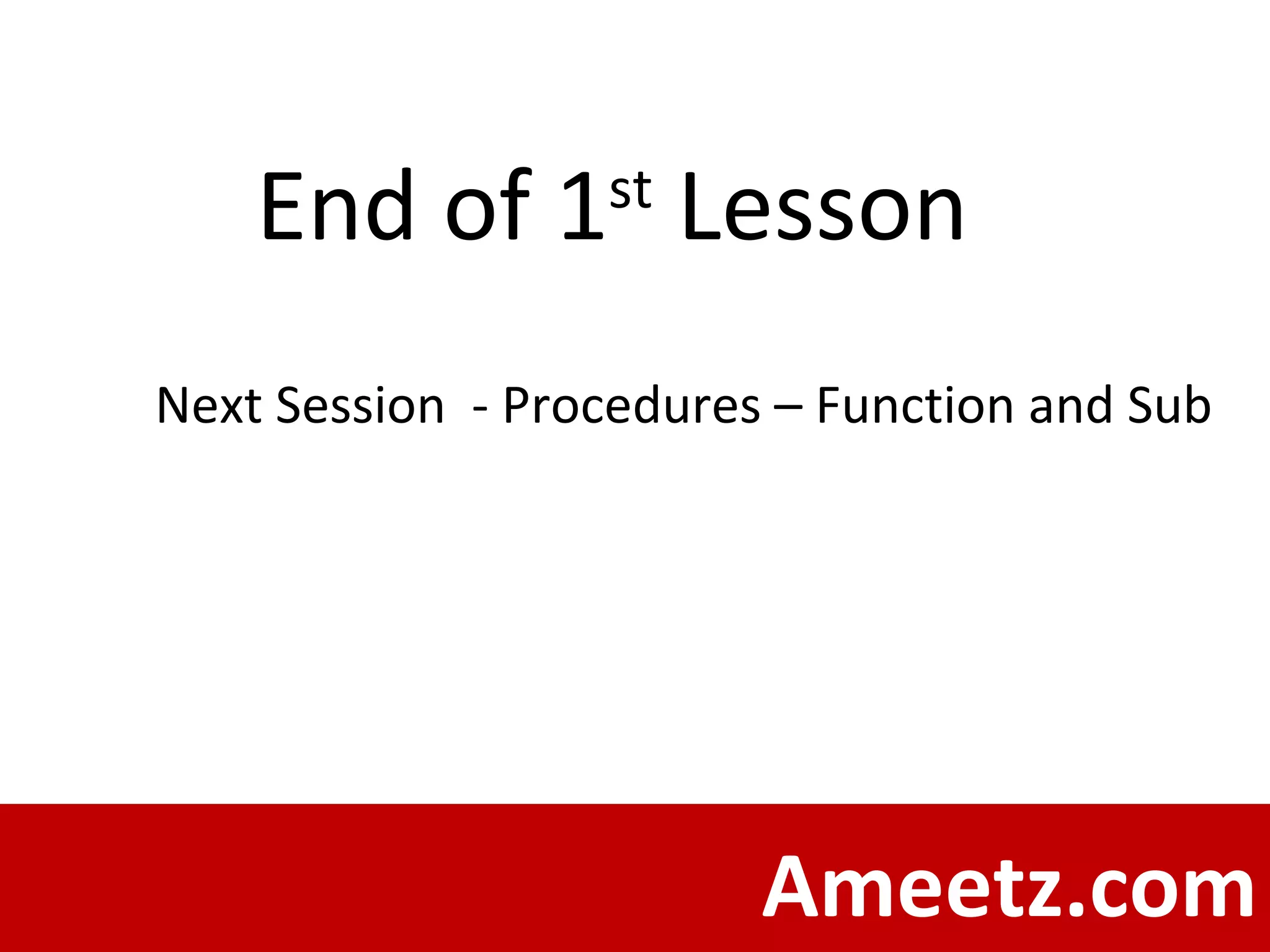 End of 1st Lesson

Next Session - Procedures – Function and Sub

Ameetz.com